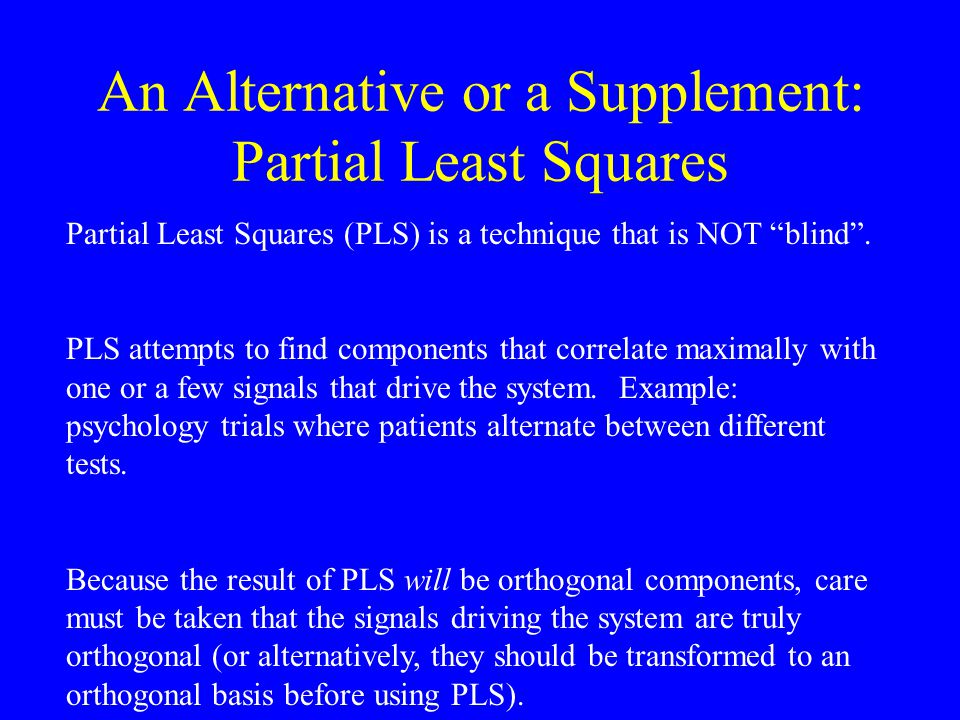 An Alternative or a Supplement: Partial Least Squares

Partial Least Squares (PLS) is a technique that is NOT “blind”.

PLS attempts to find components that correlate maximally with one or a few signals that drive the system. Example: psychology trials where patients alternate between different tests.

Because the result of PLS will be orthogonal components, care must be taken that the signals driving the system are truly orthogonal (or alternatively, they should be transformed to an orthogonal basis before using PLS).